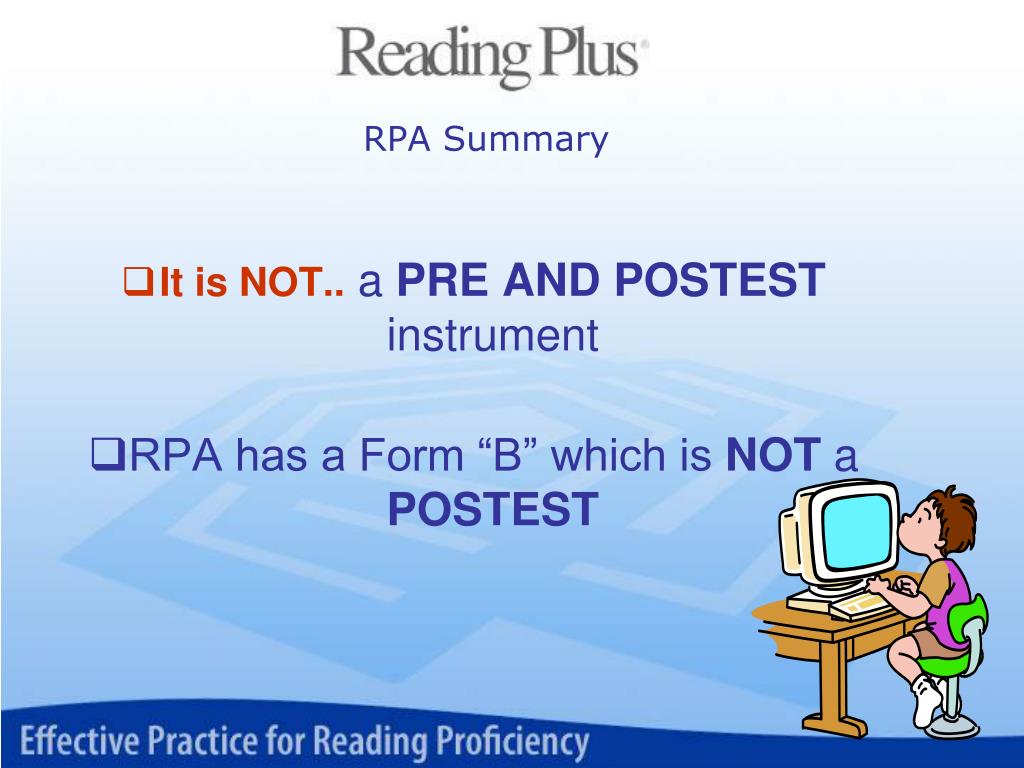 Reading Plus®

RPA Summary

❑It is NOT.. a PRE AND POSTEST instrument

❑RPA has a Form “B” which is NOT a POSTEST

Effective Practice for Reading Proficiency